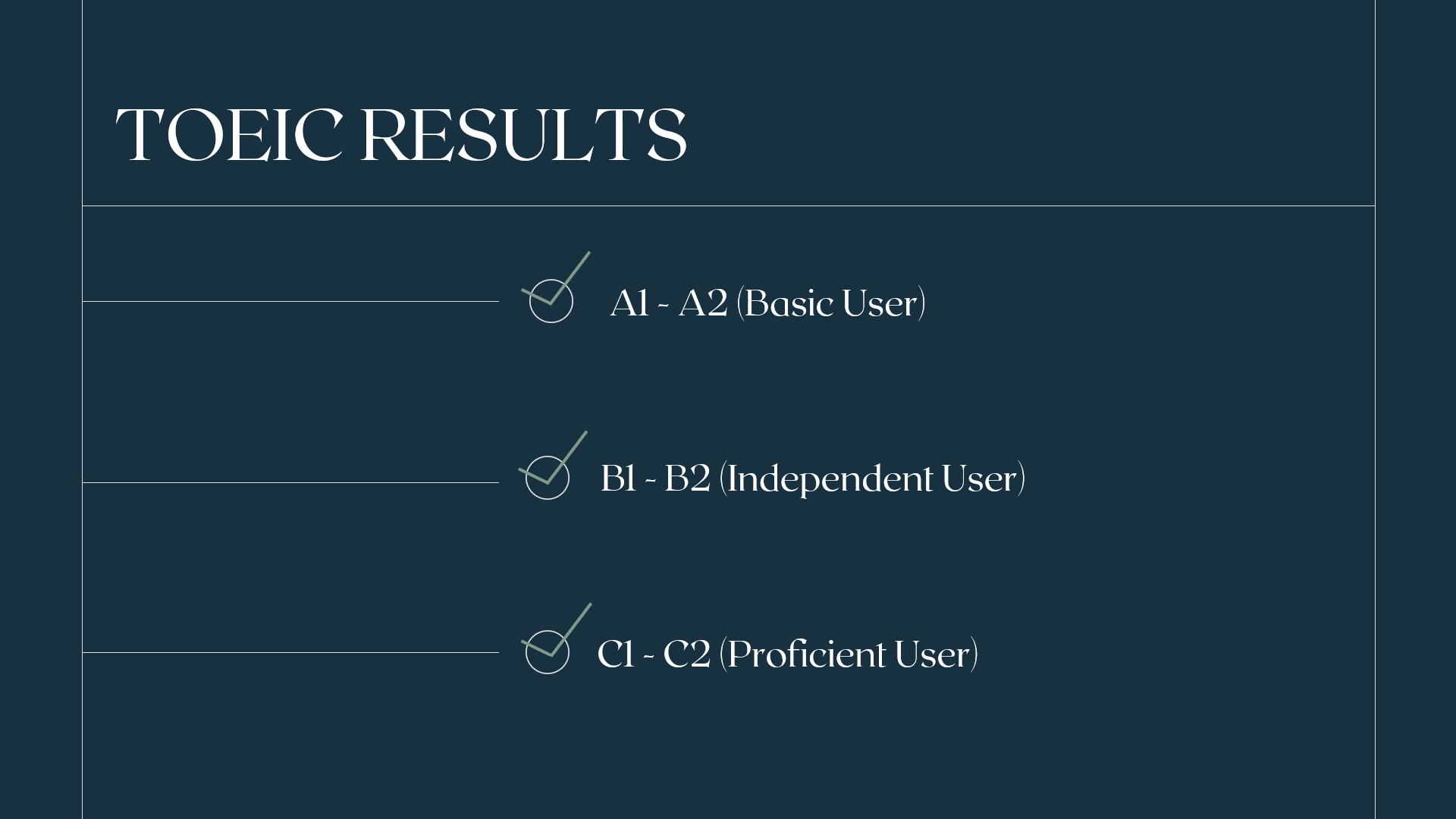 TOEIC RESULTS

A1 - A2 (Basic User)

B1 - B2 (Independent User)

C1 - C2 (Proficient User)